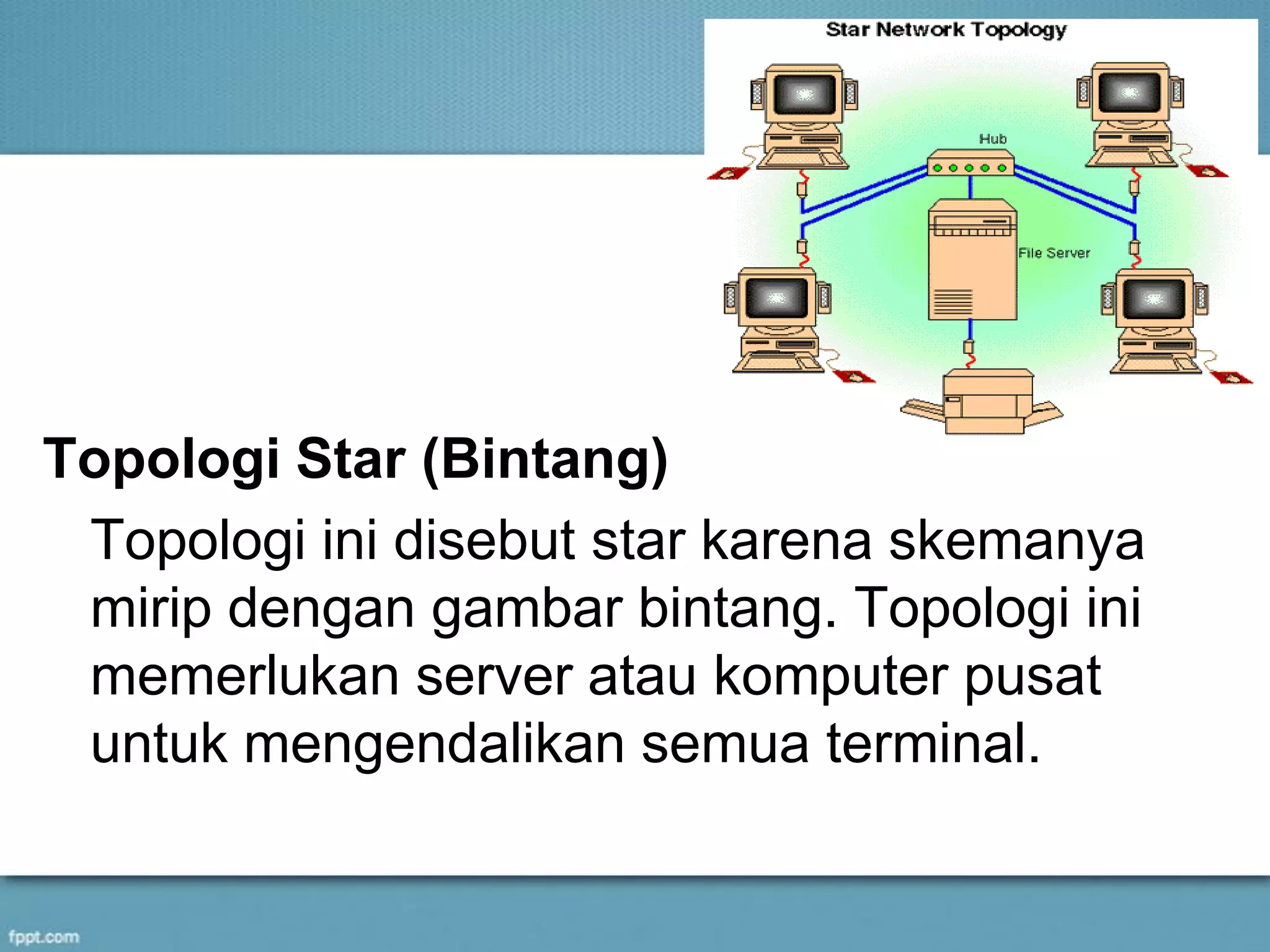 Star Network Topology

Hub

File Server

Topologi Star (Bintang)

Topologi ini disebut star karena skemanya mirip dengan gambar bintang. Topologi ini memerlukan server atau komputer pusat untuk mengendalikan semua terminal.

fppt.com